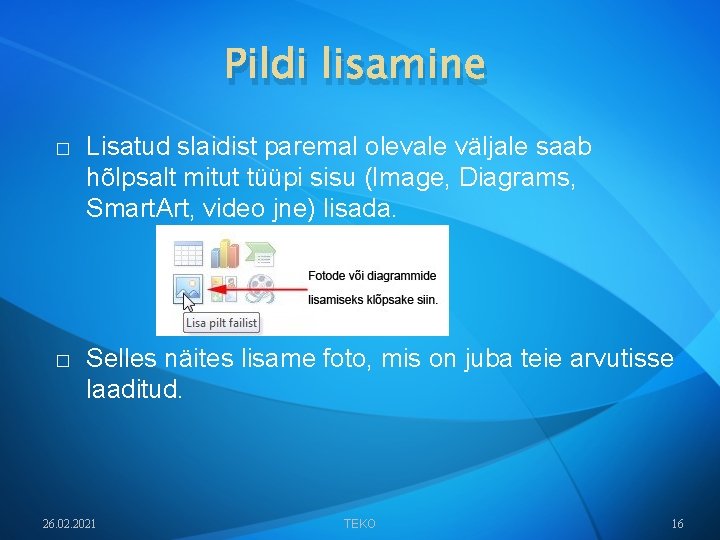 Pildi lisamine

□ Lisatud slaidist paremal olevale väljale saab hõlpsalt mitut tüüpi sisu (Image, Diagrams, SmartArt, video jne) lisada.

Fotode või diagrammide lisamiseks klõpsake siin.

Lisa pilt failist

□ Selles näites lisame foto, mis on juba teie arvutisse laaditud.

26.02.2021

TEKO

16